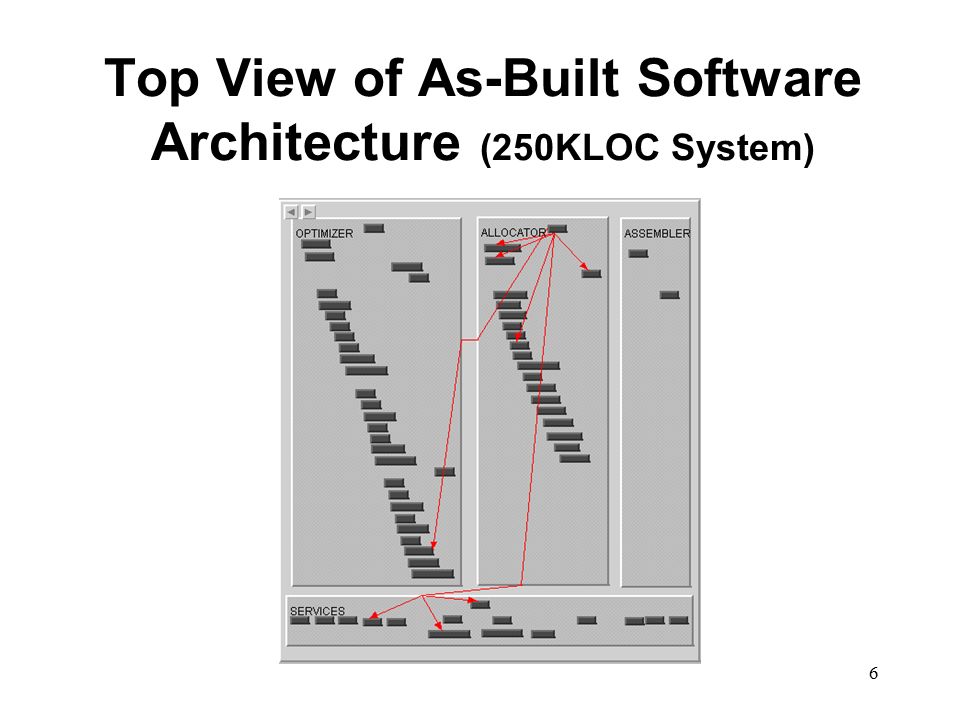 Top View of As-Built Software Architecture (250KLOC System)

OPTIMIZER

ALLOCATOR

ASSEMBLER

SERVICES

6